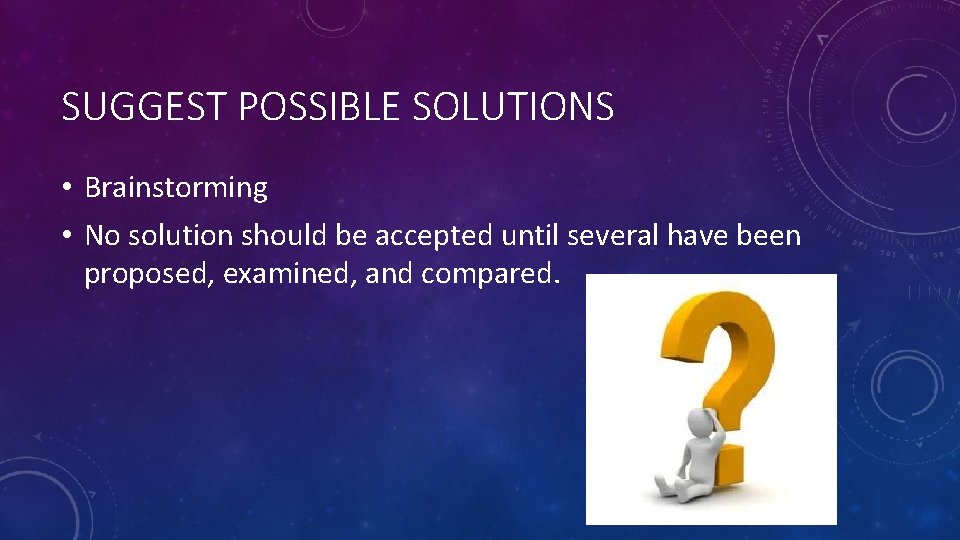 SUGGEST POSSIBLE SOLUTIONS

• Brainstorming

• No solution should be accepted until several have been proposed, examined, and compared.